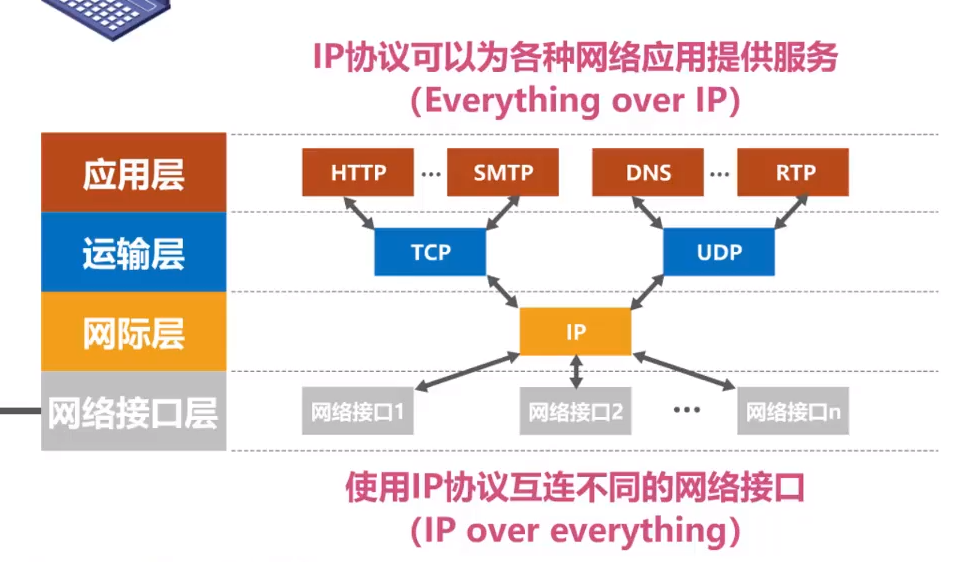 IP协议可以为各种网络应用提供服务
(Everything over IP)

应用层
运输层
网际层
网络接口层

HTTP ··· SMTP
DNS ··· RTP
TCP
UDP
IP
网络接口1
网络接口2
···
网络接口n

使用IP协议互连不同的网络接口
(IP over everything)